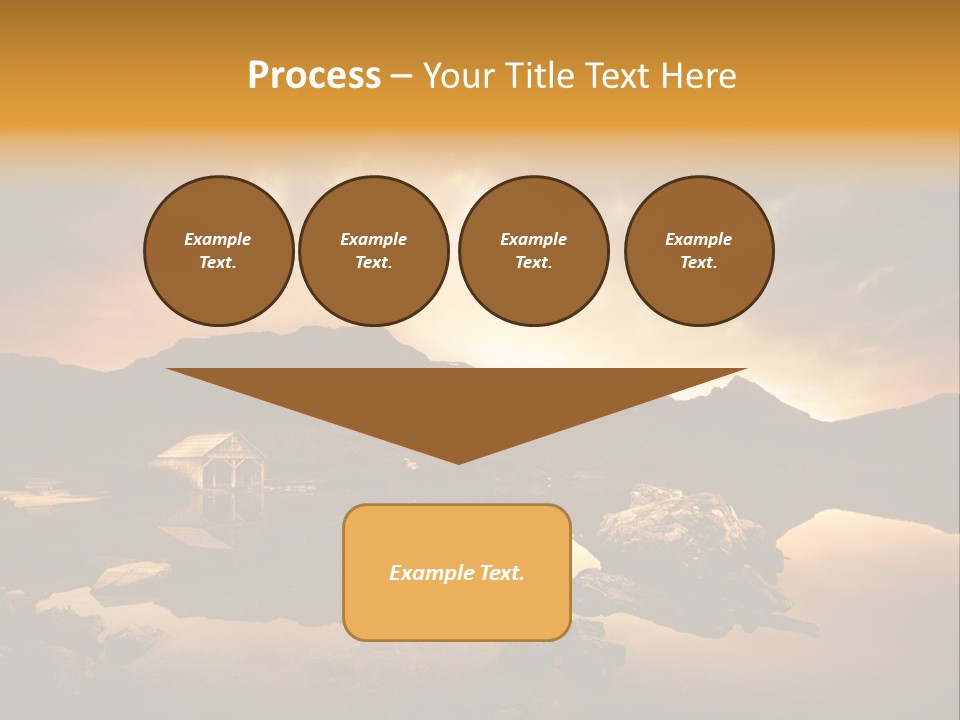 Process – Your Title Text Here

Example Text.

Example Text.

Example Text.

Example Text.

Example Text.